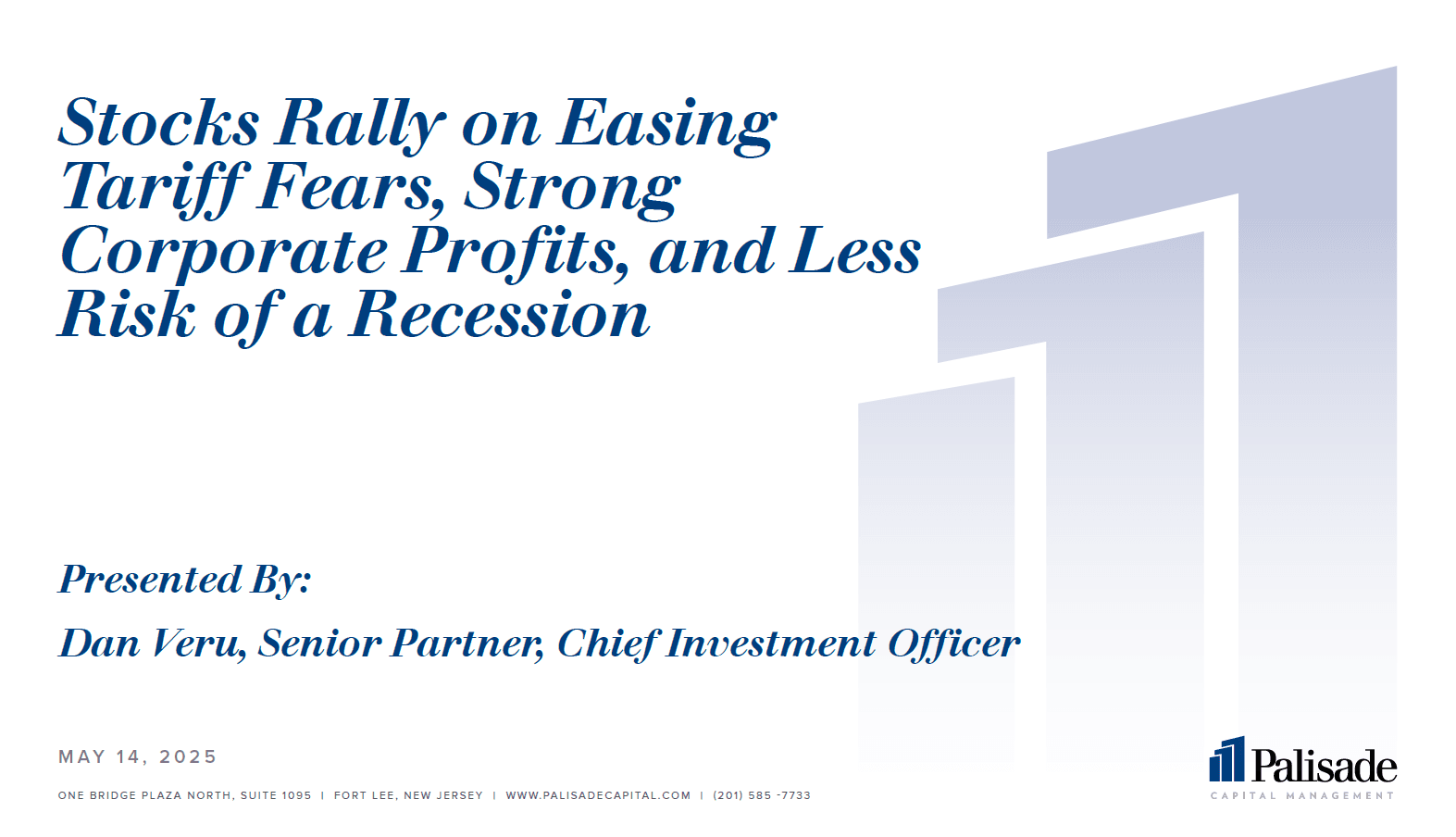 Stocks Rally on Easing Tariff Fears, Strong Corporate Profits, and Less Risk of a Recession

Presented By:

Dan Veru, Senior Partner, Chief Investment Officer

MAY 14, 2025

ONE BRIDGE PLAZA NORTH, SUITE 1095 | FORT LEE, NEW JERSEY | WWW.PALISADECAPITAL.COM | (201) 585 -7733

Palisade
CAPITAL MANAGEMENT